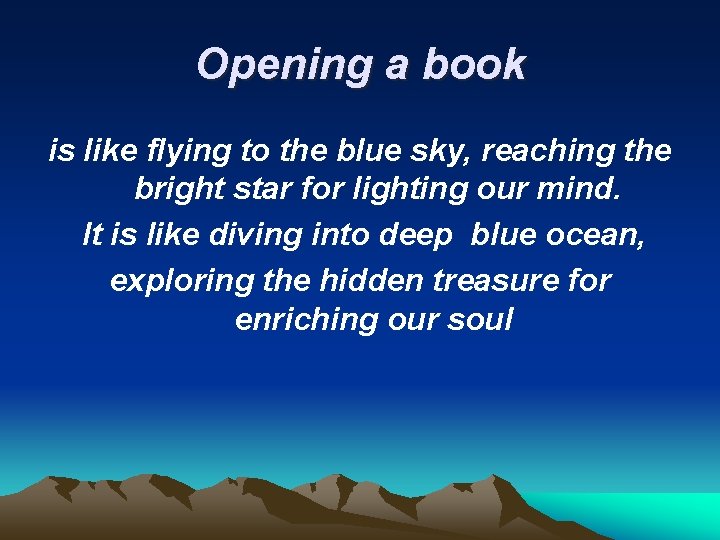 Opening a book

is like flying to the blue sky, reaching the bright star for lighting our mind.

It is like diving into deep blue ocean,

exploring the hidden treasure for enriching our soul